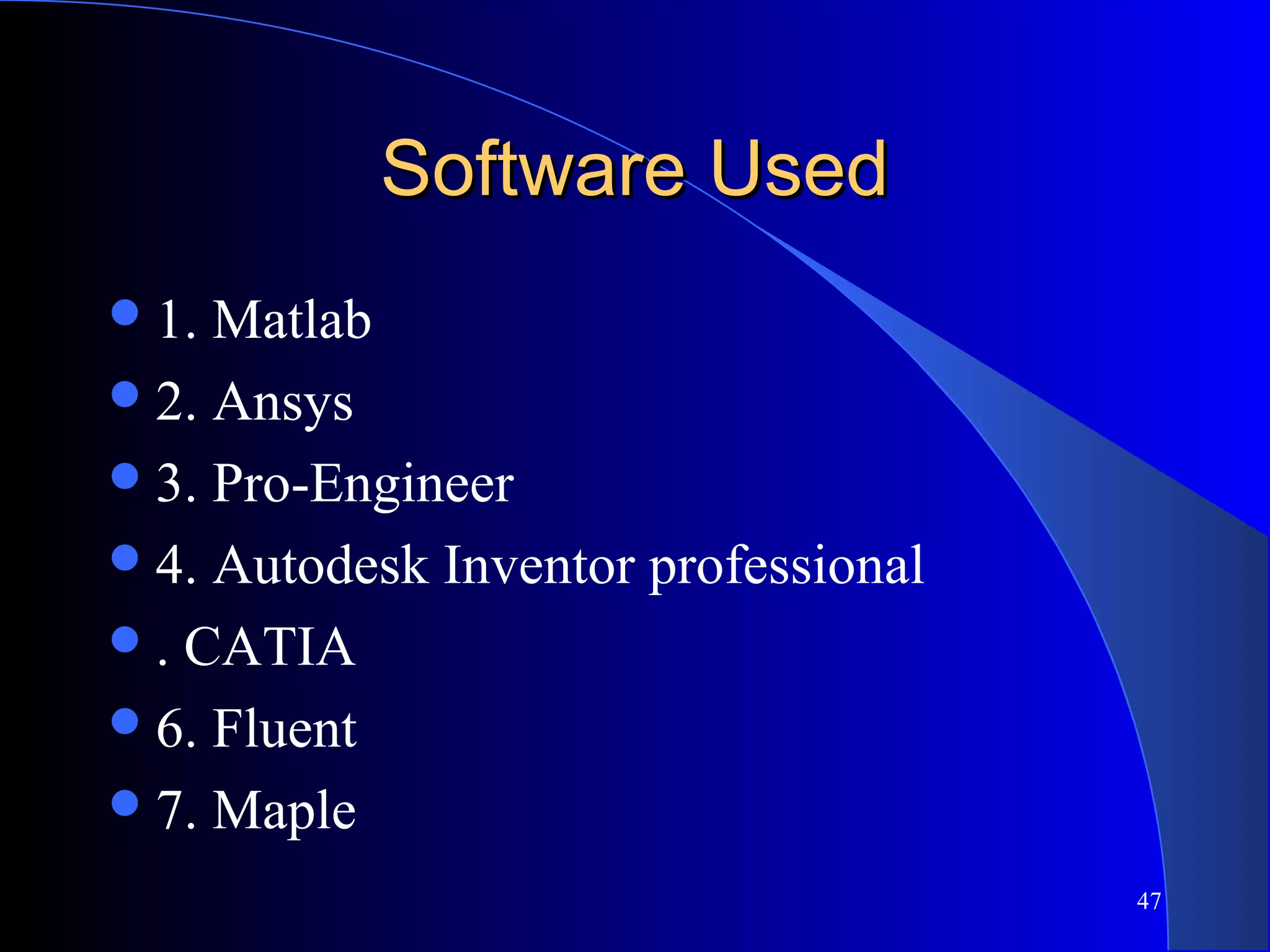 Software Used

- 1. Matlab
- 2. Ansys
- 3. Pro-Engineer
- 4. Autodesk Inventor professional
- . CATIA
- 6. Fluent
- 7. Maple

47